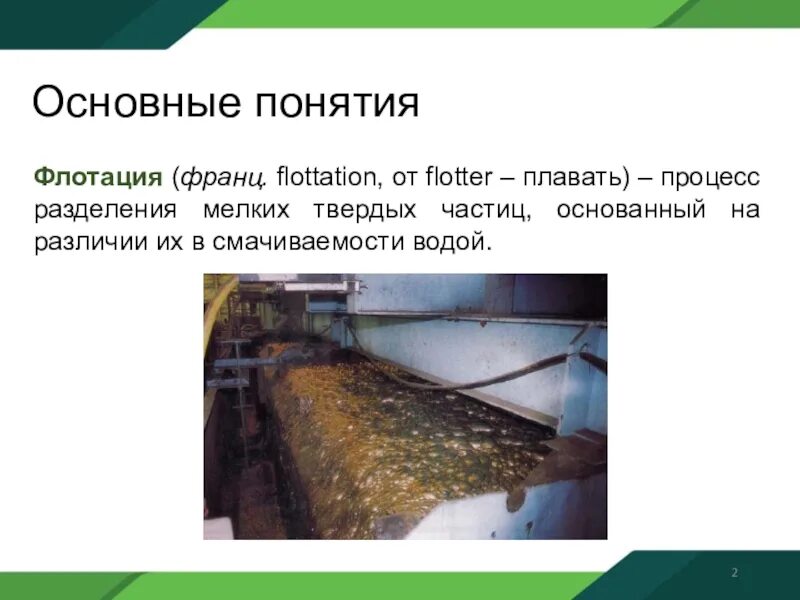 Основные понятия

Флотация (франц. flottation, от flotter – плавать) – процесс разделения мелких твердых частиц, основанный на различии их в смачиваемости водой.

2